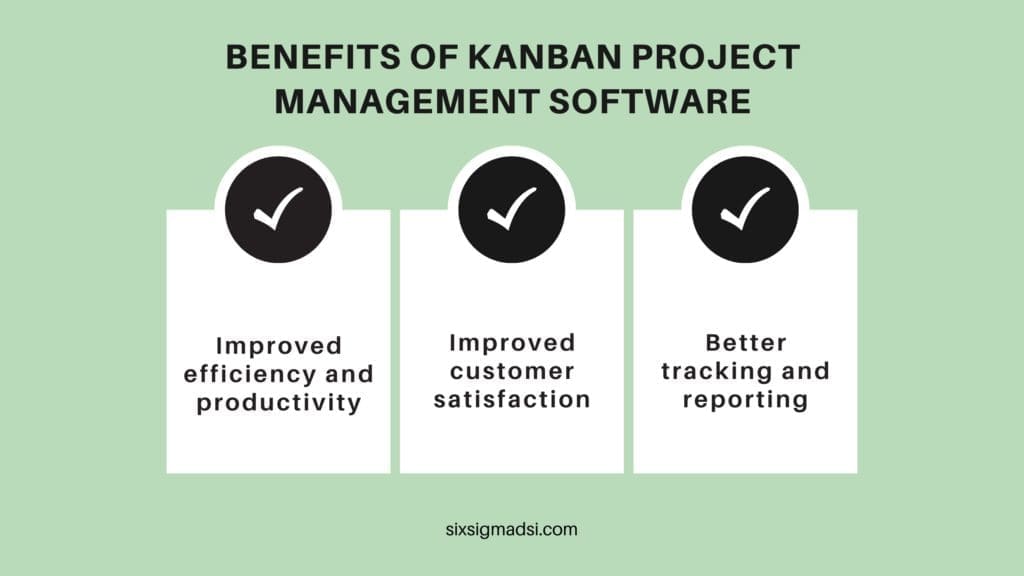 BENEFITS OF KANBAN PROJECT MANAGEMENT SOFTWARE

Improved efficiency and productivity

Improved customer satisfaction

Better tracking and reporting

sixsigmadsi.com